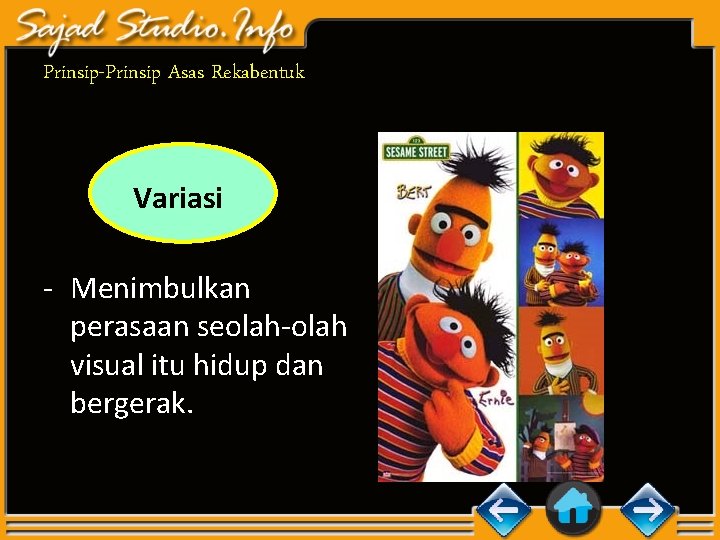 Sajad Studio.Info

Prinsip-Prinsip Asas Rekabentuk

Variasi

- Menimbulkan perasaan seolah-olah visual itu hidup dan bergerak.

123 SESAME STREET

BERT

Ernie